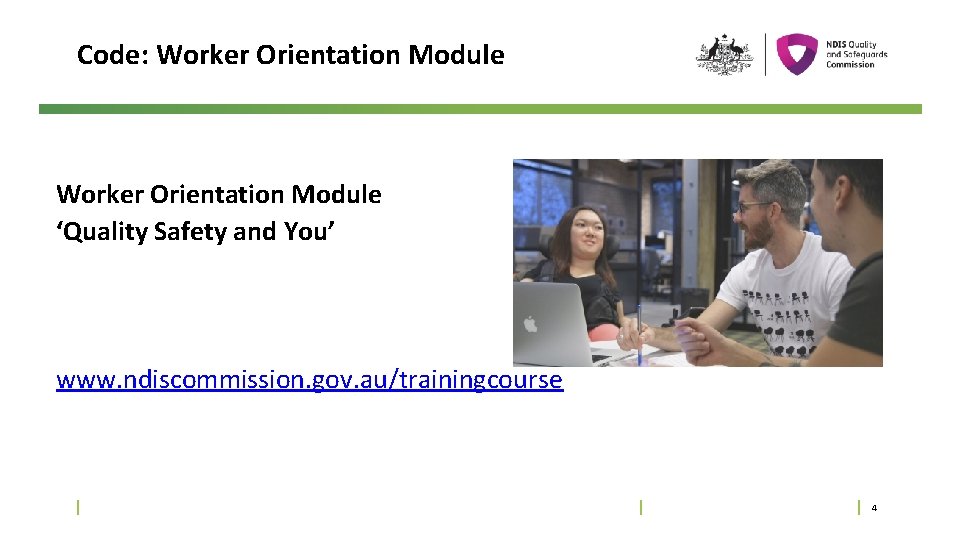 Code: Worker Orientation Module

NDIS Quality and Safeguards Commission

Worker Orientation Module
'Quality Safety and You'

www.ndiscommission.gov.au/trainingcourse

4